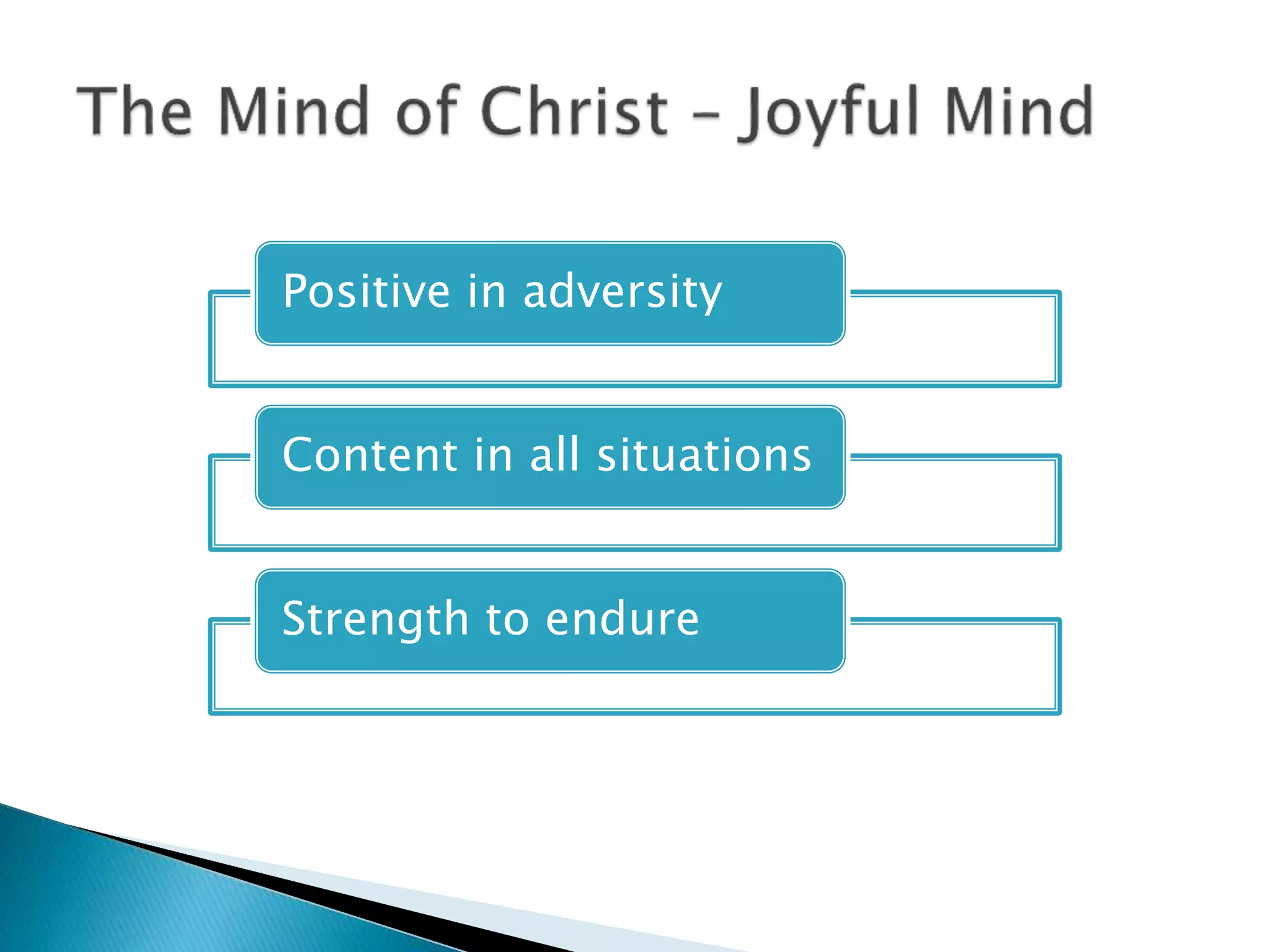 The Mind of Christ – Joyful Mind

Positive in adversity

Content in all situations

Strength to endure